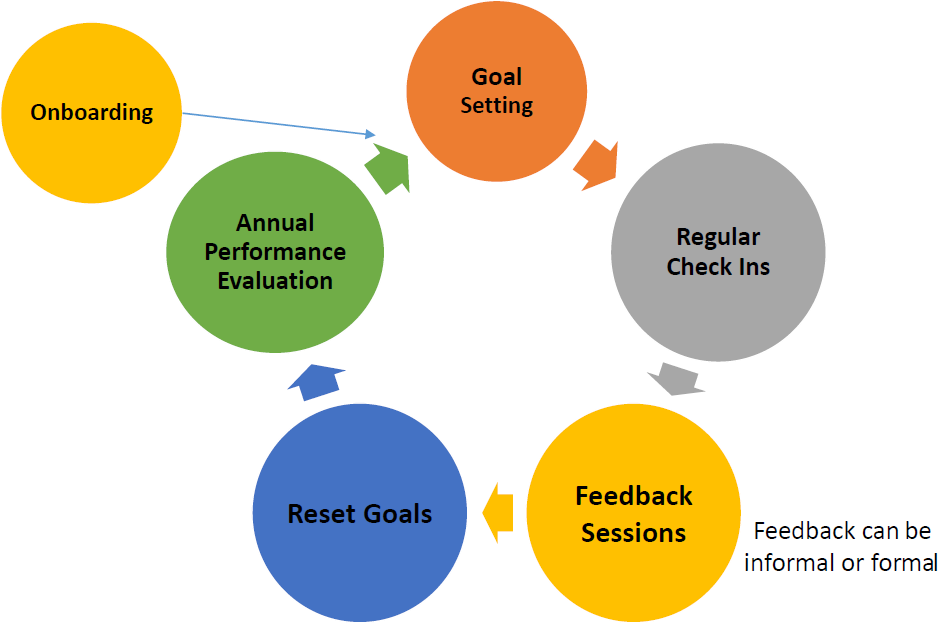 Onboarding

Goal Setting

Regular Check Ins

Feedback Sessions

Feedback can be informal or formal

Reset Goals

Annual Performance Evaluation